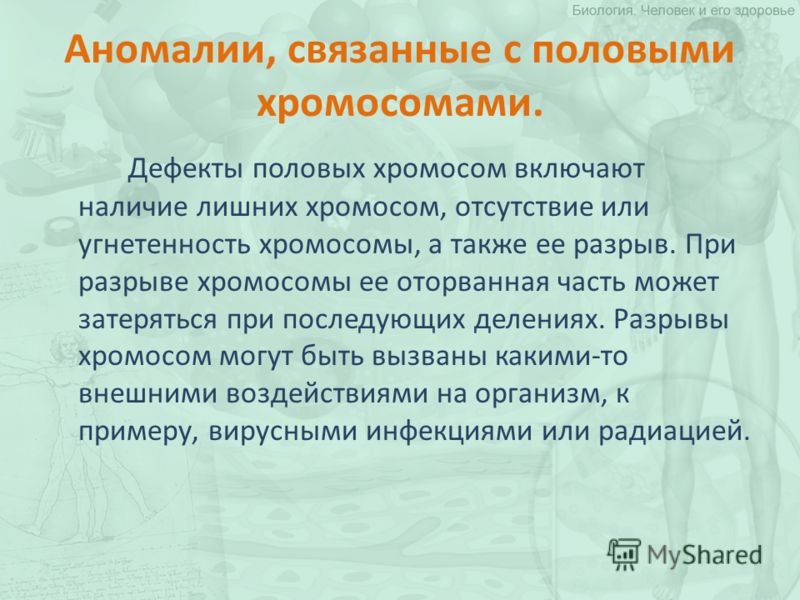 Биология. Человек и его здоровье

Аномалии, связанные с половыми хромосомами.

Дефекты половых хромосом включают наличие лишних хромосом, отсутствие или угнетенность хромосомы, а также ее разрыв. При разрыве хромосомы ее оторванная часть может затеряться при последующих делениях. Разрывы хромосом могут быть вызваны какими-то внешними воздействиями на организм, к примеру, вирусными инфекциями или радиацией.

MyShared